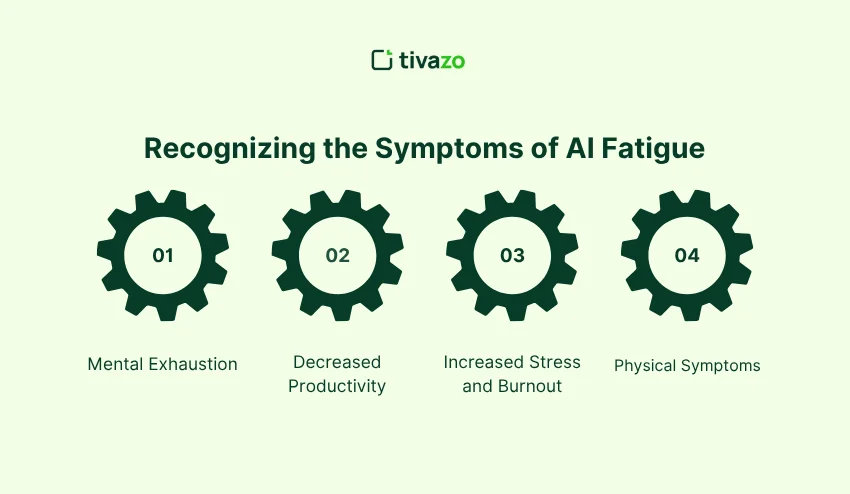 tivazo

Recognizing the Symptoms of AI Fatigue

01

Mental Exhaustion

02

Decreased Productivity

03

Increased Stress and Burnout

04

Physical Symptoms